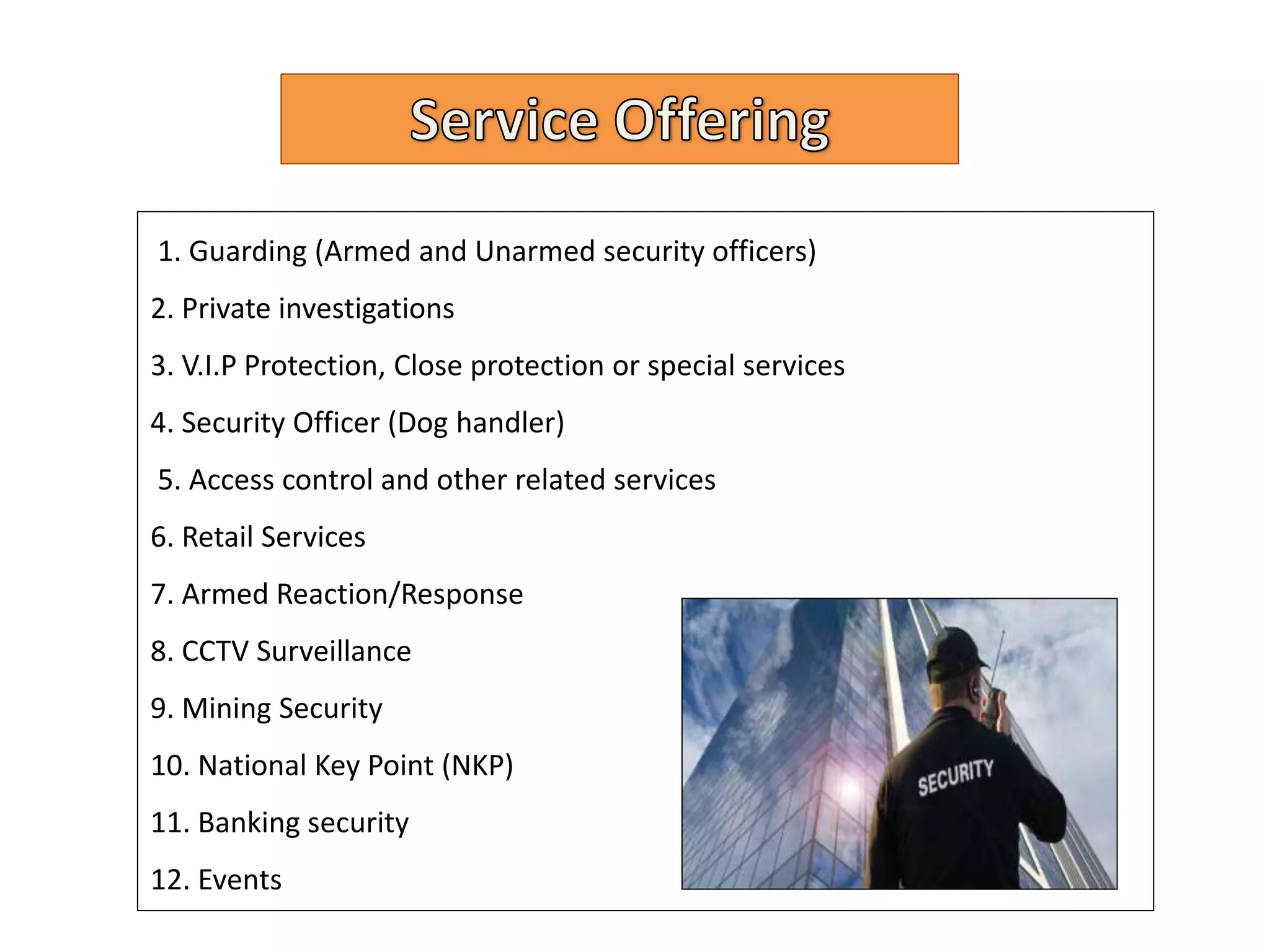 Service Offering

1. Guarding (Armed and Unarmed security officers)

2. Private investigations

3. V.I.P Protection, Close protection or special services

4. Security Officer (Dog handler)

5. Access control and other related services

6. Retail Services

7. Armed Reaction/Response

8. CCTV Surveillance

9. Mining Security

10. National Key Point (NKP)

11. Banking security

12. Events

SECURITY